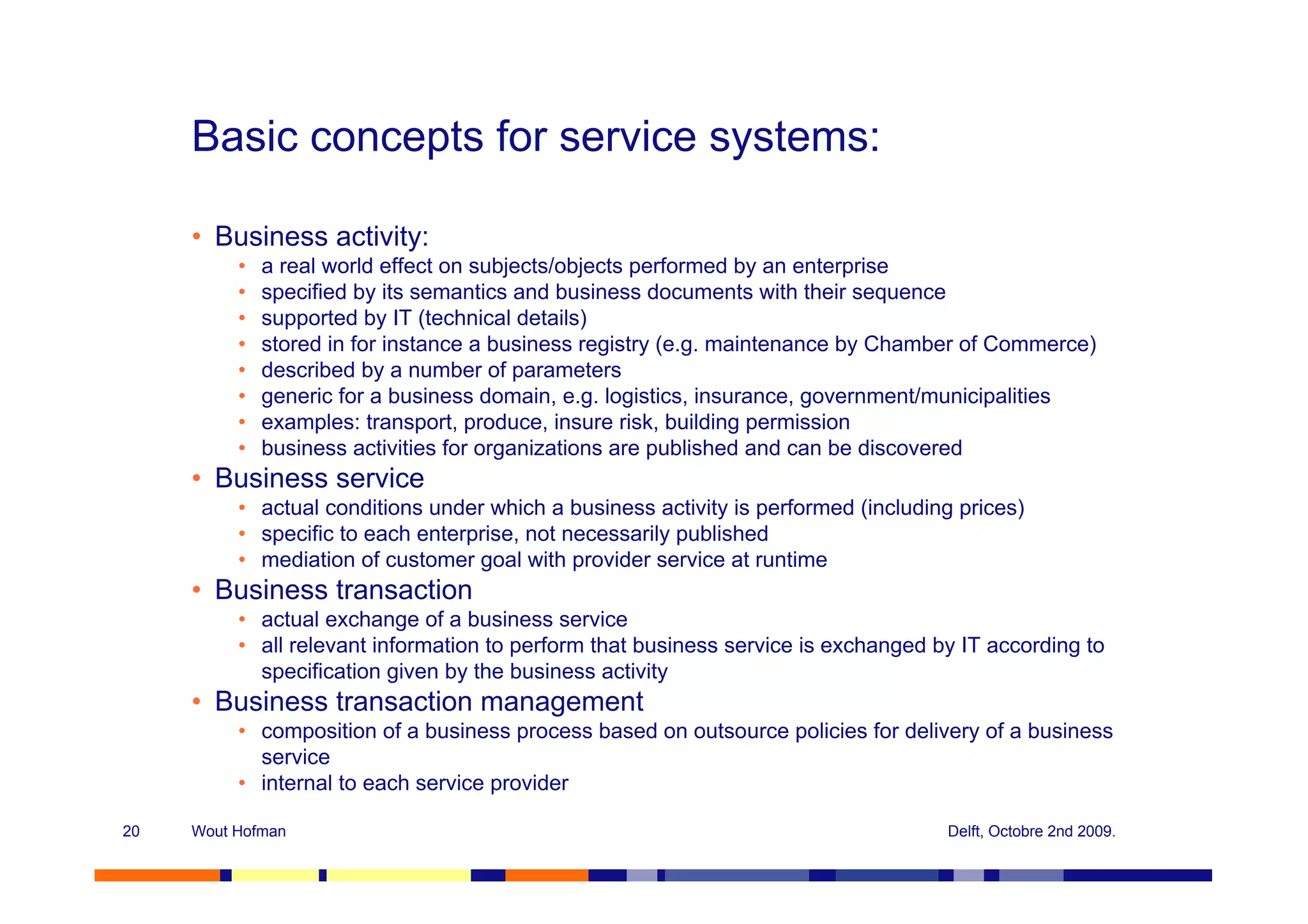 Basic concepts for service systems:

• Business activity:
  • a real world effect on subjects/objects performed by an enterprise
  • specified by its semantics and business documents with their sequence
  • supported by IT (technical details)
  • stored in for instance a business registry (e.g. maintenance by Chamber of Commerce)
  • described by a number of parameters
  • generic for a business domain, e.g. logistics, insurance, government/municipalities
  • examples: transport, produce, insure risk, building permission
  • business activities for organizations are published and can be discovered
• Business service
  • actual conditions under which a business activity is performed (including prices)
  • specific to each enterprise, not necessarily published
  • mediation of customer goal with provider service at runtime
• Business transaction
  • actual exchange of a business service
  • all relevant information to perform that business service is exchanged by IT according to specification given by the business activity
• Business transaction management
  • composition of a business process based on outsource policies for delivery of a business service
  • internal to each service provider

20 Wout Hofman Delft, Octobre 2nd 2009.